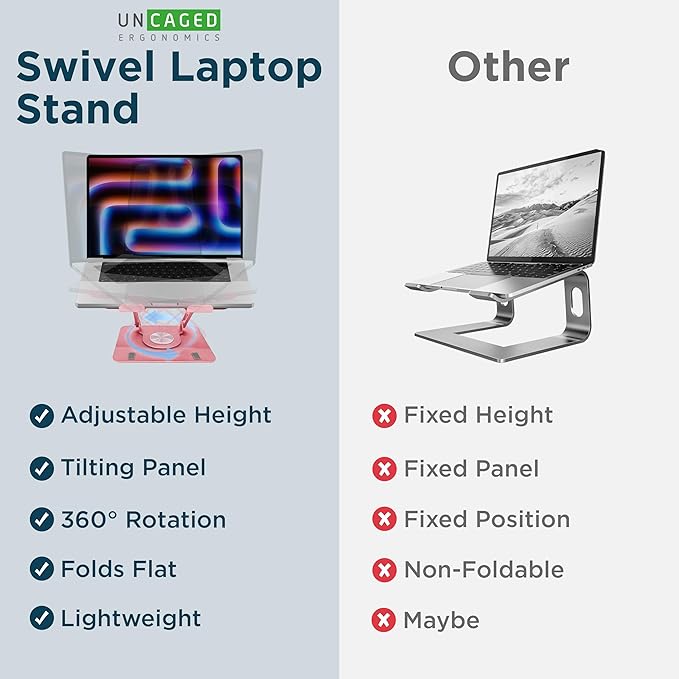 UNCAGED
ERGONOMICS

Swivel Laptop Stand

Adjustable Height
Tilting Panel
360° Rotation
Folds Flat
Lightweight

Other

Fixed Height
Fixed Panel
Fixed Position
Non-Foldable
Maybe